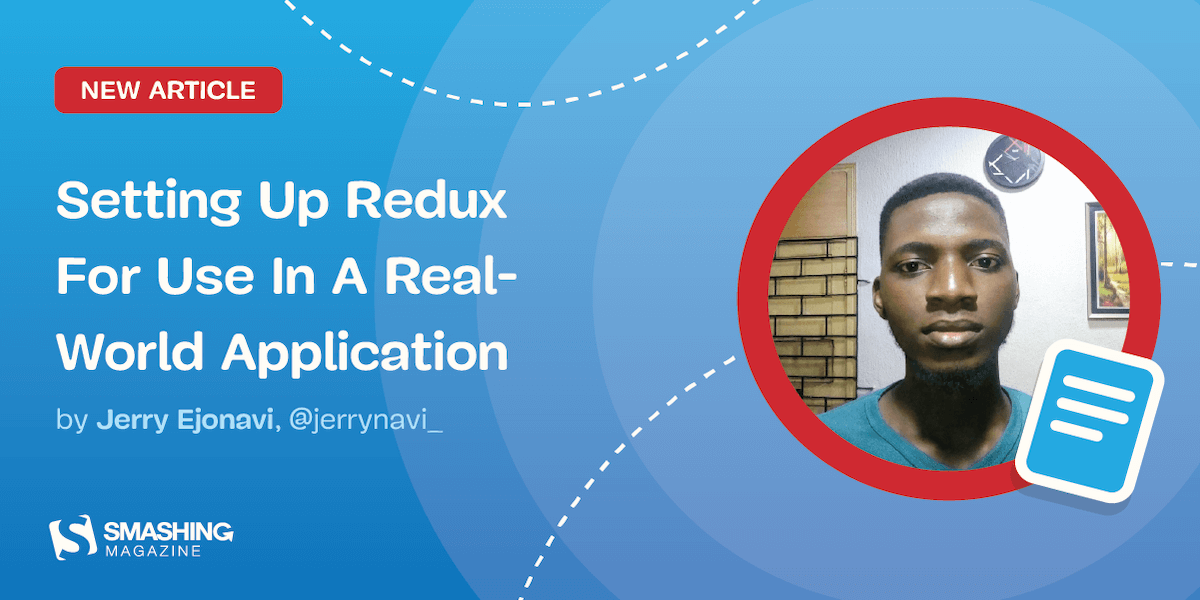 NEW ARTICLE

Setting Up Redux For Use In A Real-World Application

by Jerry Ejonavi, @jerrynavi_

SMASHING MAGAZINE